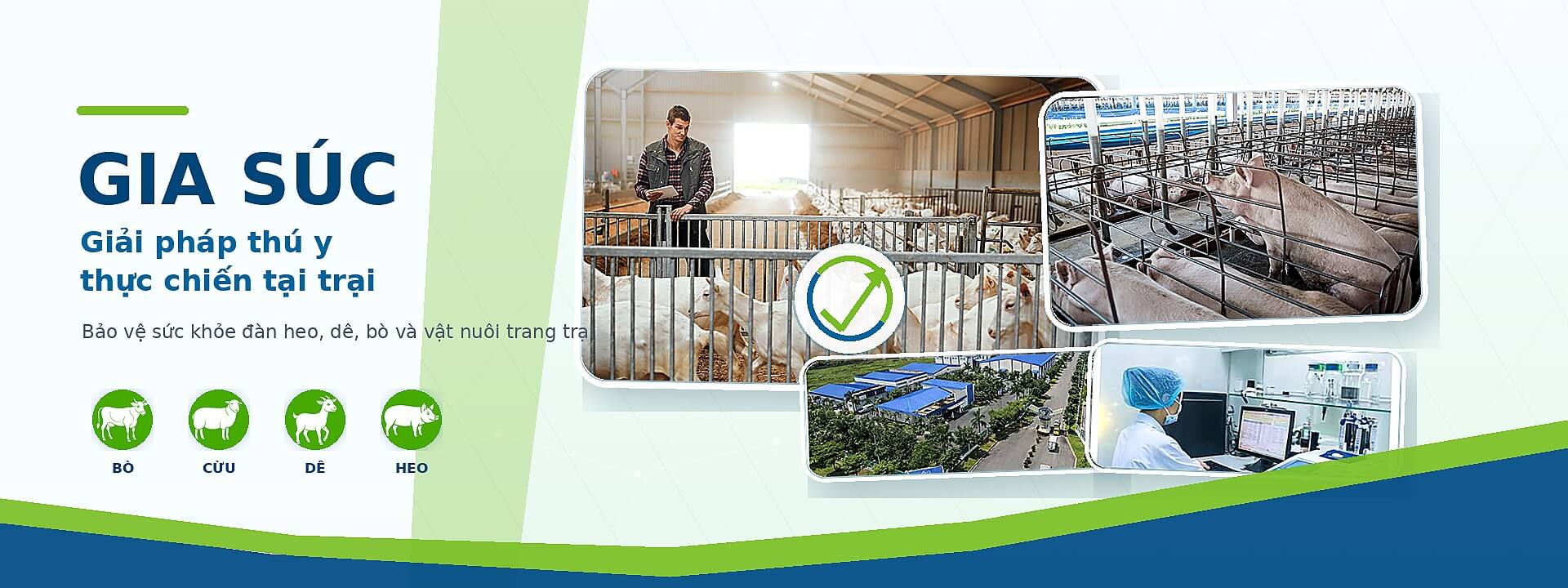 GIA SÚC

Giải pháp thú y thực chiến tại trại

Bảo vệ sức khỏe đàn heo, dê, bò và vật nuôi trang trạ

BÒ

CỪU

DÊ

HEO